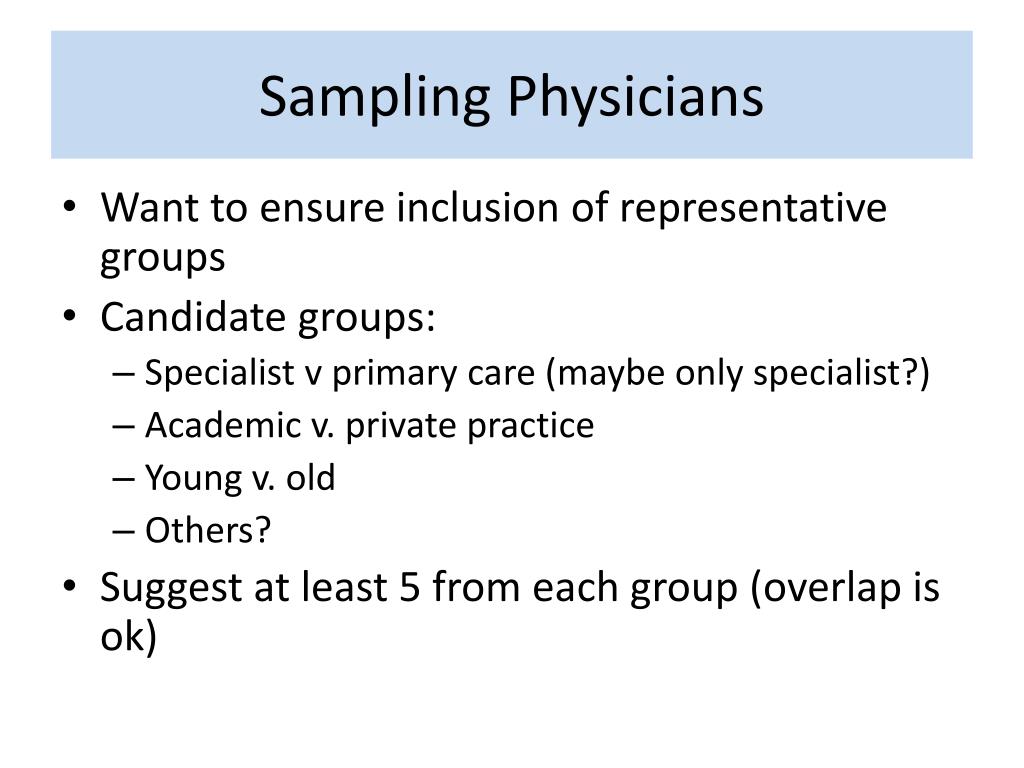 Sampling Physicians

• Want to ensure inclusion of representative groups
• Candidate groups:
– Specialist v primary care (maybe only specialist?)
– Academic v. private practice
– Young v. old
– Others?
• Suggest at least 5 from each group (overlap is ok)